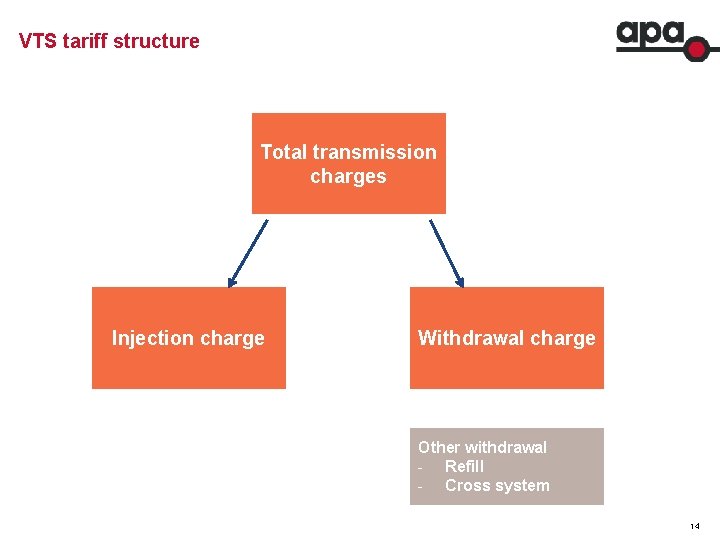 VTS tariff structure

apa

Total transmission charges

Injection charge

Withdrawal charge

Other withdrawal
- Refill
- Cross system

14